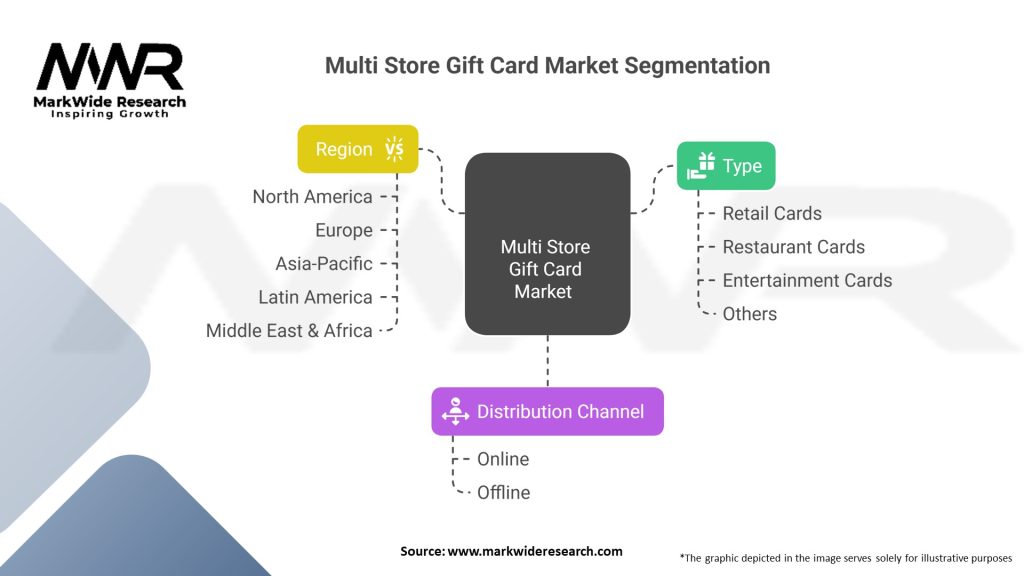 MWR
MarkWide Research
Inspiring Growth

Multi Store Gift Card Market Segmentation

Region

North America
Europe
Asia-Pacific
Latin America
Middle East & Africa

Multi Store Gift Card Market

Type

Retail Cards
Restaurant Cards
Entertainment Cards
Others

Distribution Channel

Online
Offline

Source: www.markwideresearch.com

*The graphic depicted in the image serves solely for illustrative purposes